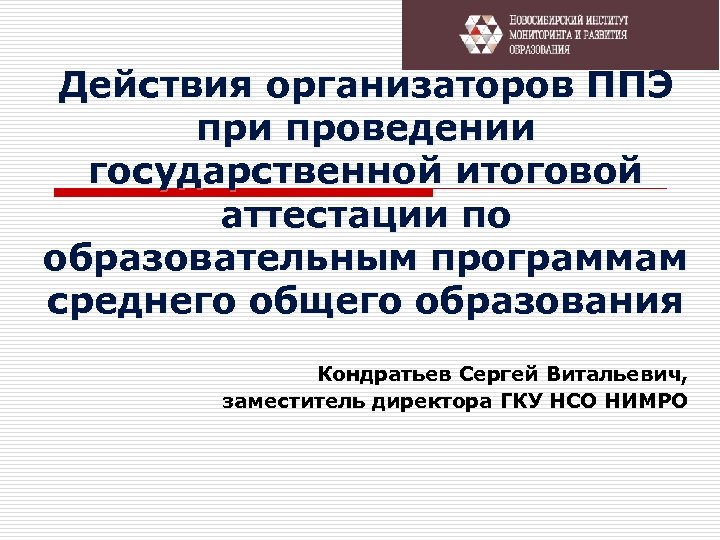 НОВОСИБИРСКИЙ ИНСТИТУТ МОНИТОРИНГА И РАЗВИТИЯ ОБРАЗОВАНИЯ

Действия организаторов ППЭ при проведении государственной итоговой аттестации по образовательным программам среднего общего образования

Кондратьев Сергей Витальевич, заместитель директора ГКУ НСО НИМРО